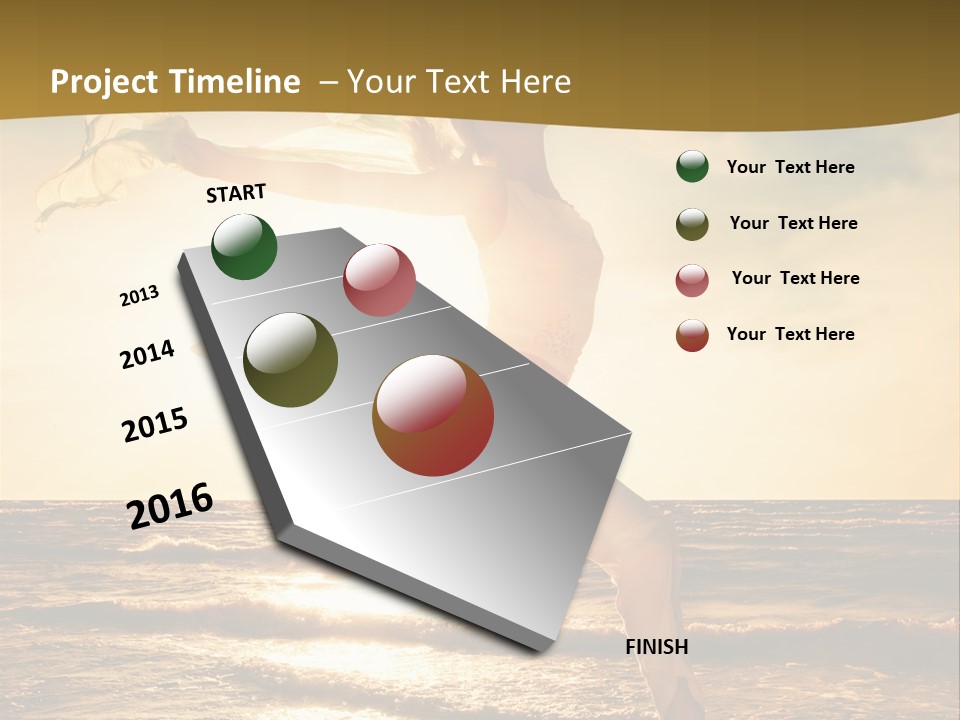 Project Timeline – Your Text Here

START

2013

2014

2015

2016

FINISH

Your Text Here

Your Text Here

Your Text Here

Your Text Here